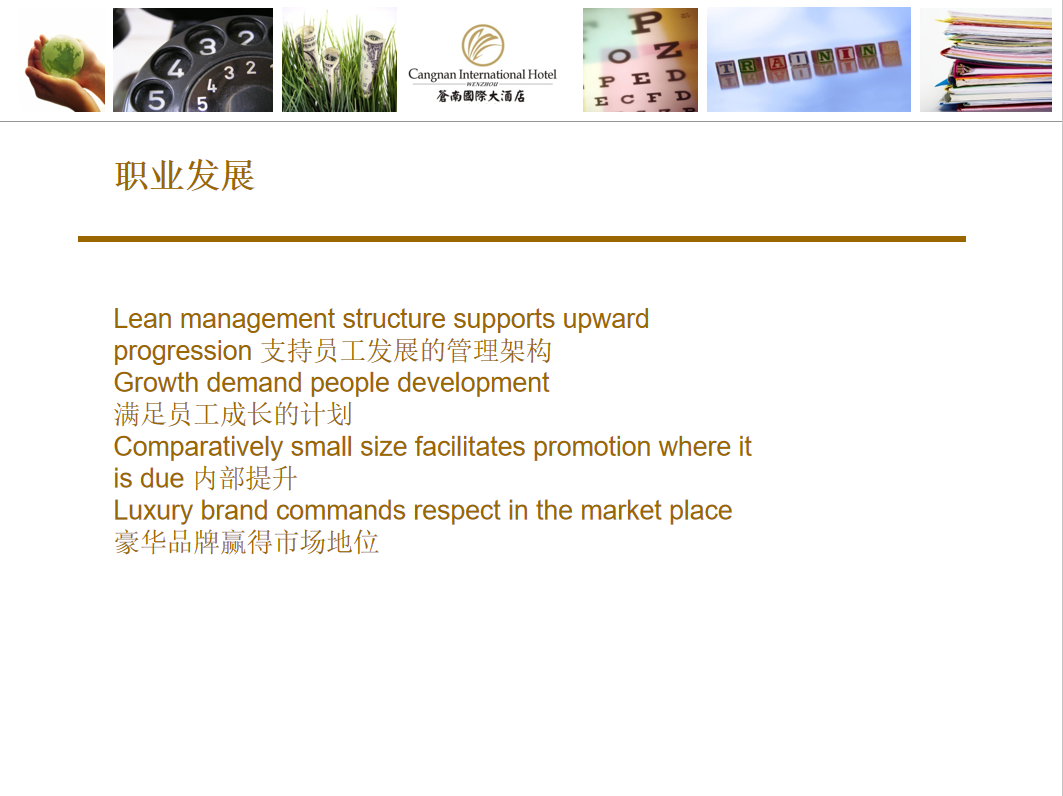 3 2
4 3 2
5 5

Cangnan International Hotel
WENZHOU
蒼南國際大酒店

P
O Z
P E D
E C F D

TRAINING

职业发展

Lean management structure supports upward progression 支持员工发展的管理架构
Growth demand people development
满足员工成长的计划
Comparatively small size facilitates promotion where it is due 内部提升
Luxury brand commands respect in the market place
豪华品牌赢得市场地位